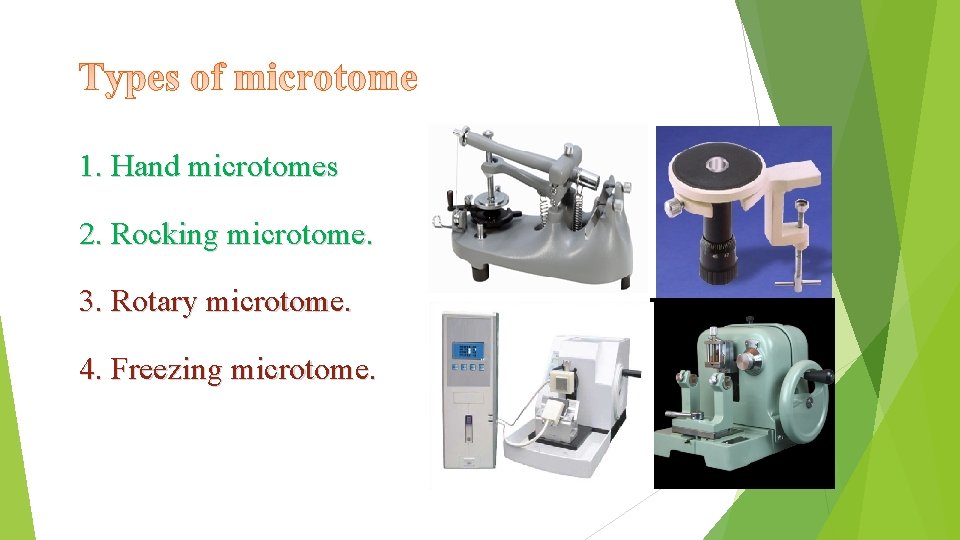 Types of microtome

1. Hand microtomes

2. Rocking microtome.

3. Rotary microtome.

4. Freezing microtome.